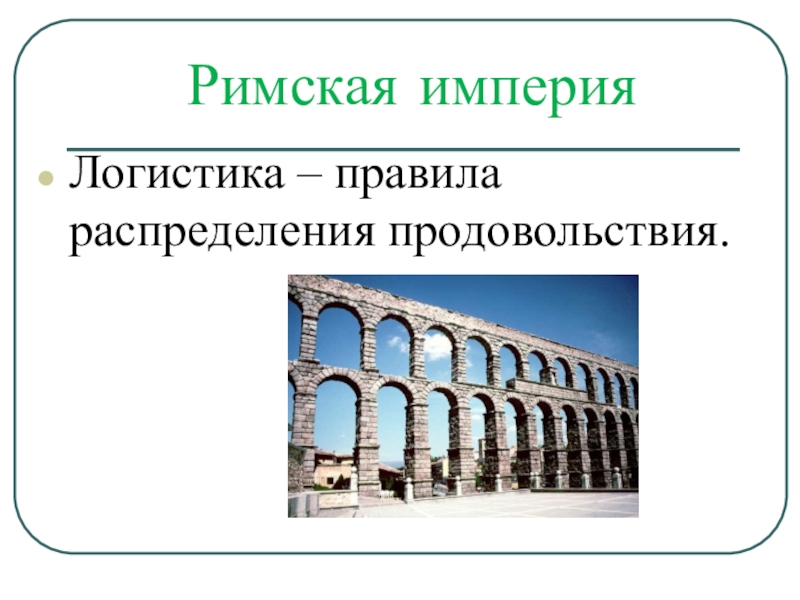 Римская империя

Логистика – правила распределения продовольствия.